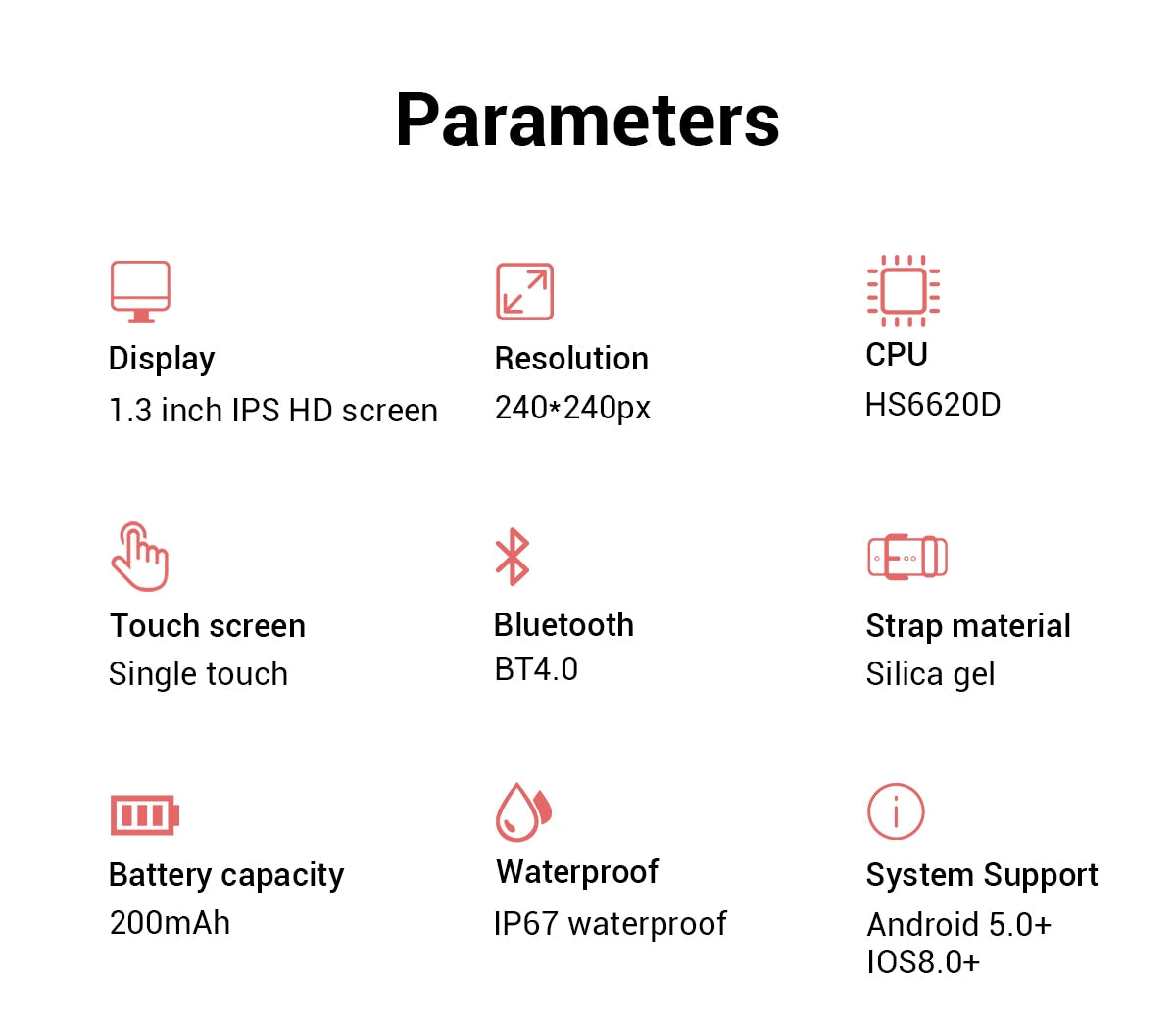 Parameters

Display
1.3 inch IPS HD screen

Resolution
240*240px

CPU
HS6620D

Touch screen
Single touch

Bluetooth
BT4.0

Strap material
Silica gel

Battery capacity
200mAh

Waterproof
IP67 waterproof

System Support
Android 5.0+
IOS8.0+